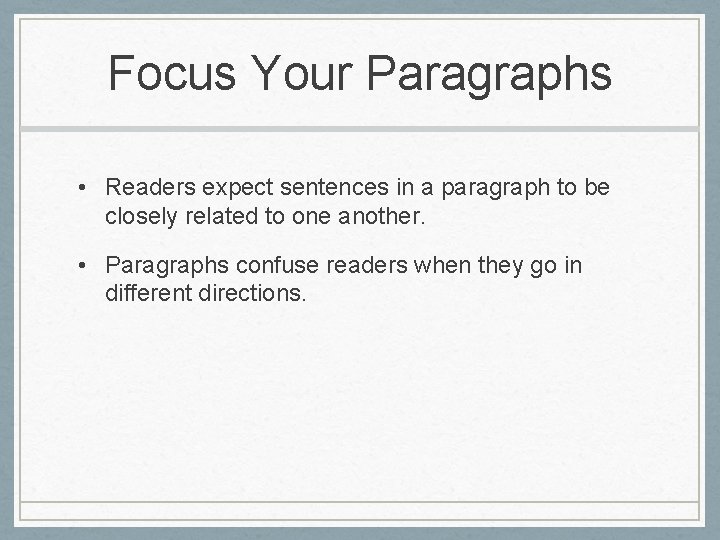 Focus Your Paragraphs

• Readers expect sentences in a paragraph to be closely related to one another.

• Paragraphs confuse readers when they go in different directions.